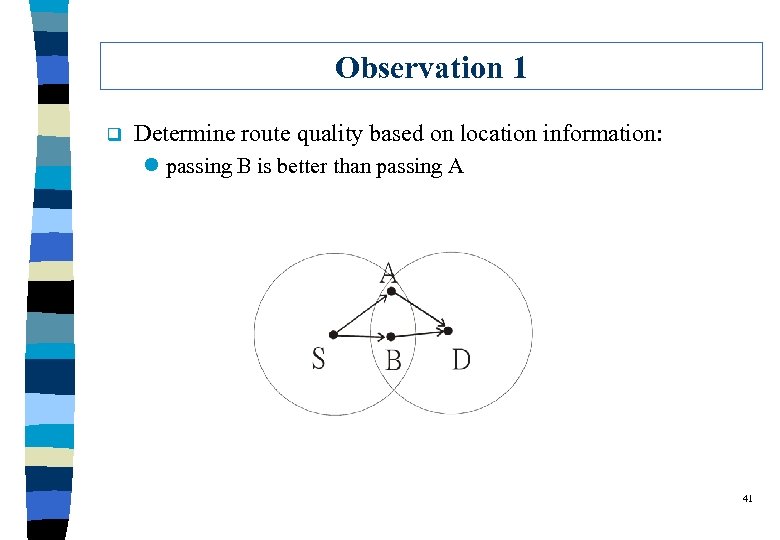 Observation 1

Determine route quality based on location information:

passing B is better than passing A

A

S

B

D

41